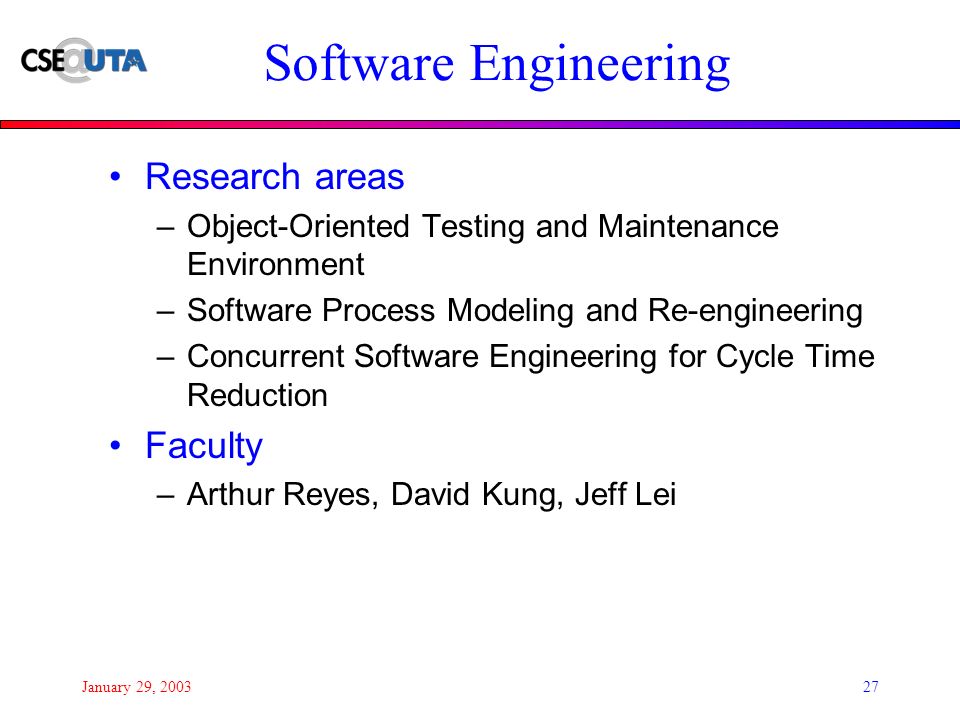 CSE@UTA

Software Engineering

• Research areas
– Object-Oriented Testing and Maintenance Environment
– Software Process Modeling and Re-engineering
– Concurrent Software Engineering for Cycle Time Reduction

• Faculty
– Arthur Reyes, David Kung, Jeff Lei

January 29, 2003

27